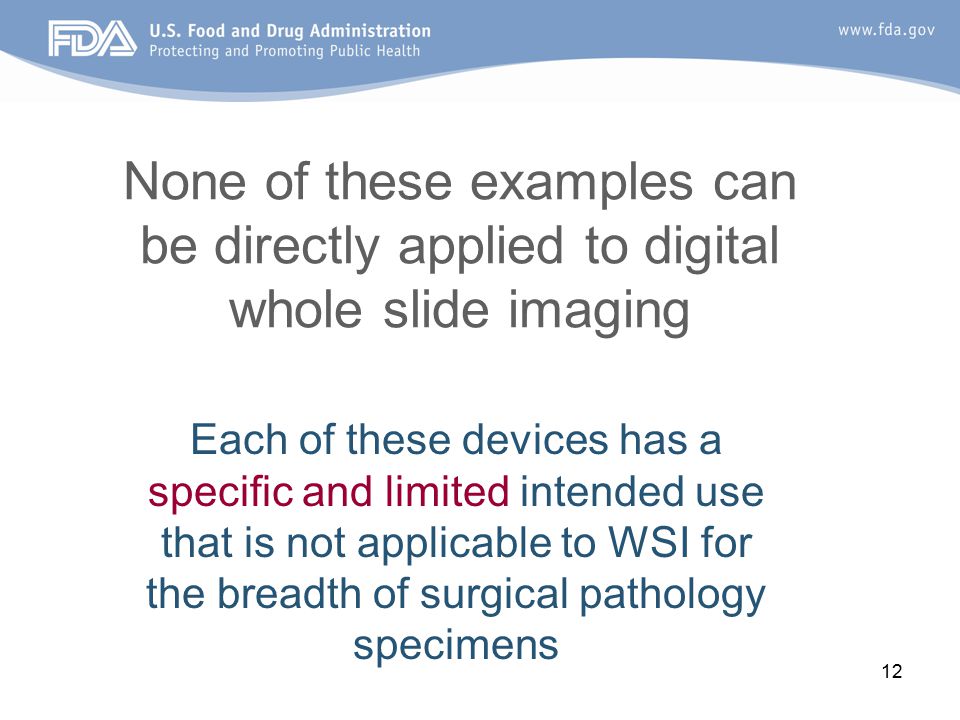 FDA U.S. Food and Drug Administration
Protecting and Promoting Public Health

www.fda.gov

None of these examples can be directly applied to digital whole slide imaging

Each of these devices has a specific and limited intended use that is not applicable to WSI for the breadth of surgical pathology specimens

12